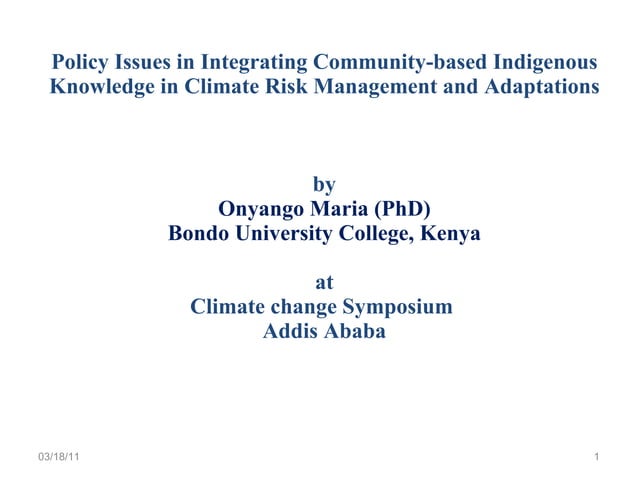 Policy Issues in Integrating Community-based Indigenous Knowledge in Climate Risk Management and Adaptations

by
Onyango Maria (PhD)
Bondo University College, Kenya

at
Climate change Symposium
Addis Ababa

03/18/11

1